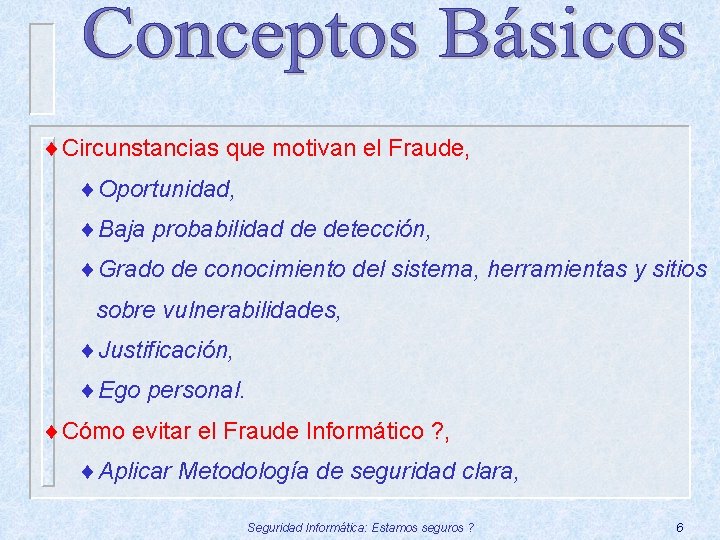 Conceptos Básicos

♦ Circunstancias que motivan el Fraude,

♦ Oportunidad,

♦ Baja probabilidad de detección,

♦ Grado de conocimiento del sistema, herramientas y sitios sobre vulnerabilidades,

♦ Justificación,

♦ Ego personal.

♦ Cómo evitar el Fraude Informático ?,

♦ Aplicar Metodología de seguridad clara,

Seguridad Informática: Estamos seguros ? 6